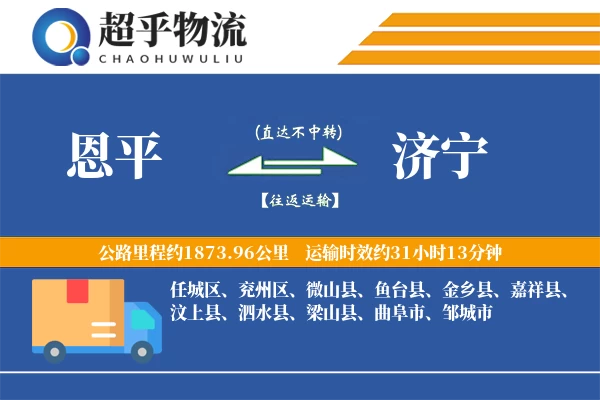 超乎物流
CHAOHUWULIU

恩平
(直达不中转)
【往返运输】
济宁

公路里程约1873.96公里 运输时效约31小时13分钟

任城区、兖州区、微山县、鱼台县、金乡县、嘉祥县、汶上县、泗水县、梁山县、曲阜市、邹城市